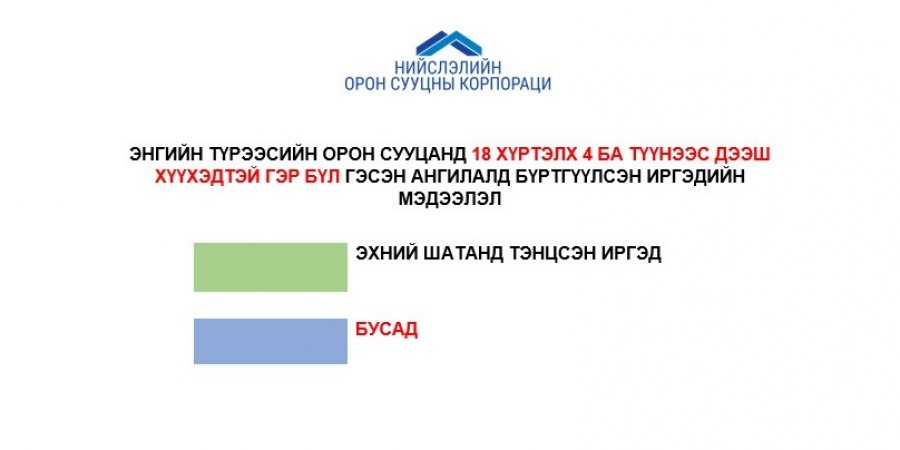 НИЙСЛЭЛИЙН
ОРОН СУУЦНЫ КОРПОРАЦИ

ЭНГИЙН ТҮРЭЭСИЙН ОРОН СУУЦАНД 18 ХҮРТЭЛХ 4 БА ТҮҮНЭЭС ДЭЭШ ХҮҮХЭДТЭЙ ГЭР БҮЛ ГЭСЭН АНГИЛАЛД БҮРТГҮҮЛСЭН ИРГЭДИЙН МЭДЭЭЛЭЛ

ЭХНИЙ ШАТАНД ТЭНЦСЭН ИРГЭД

БУСАД